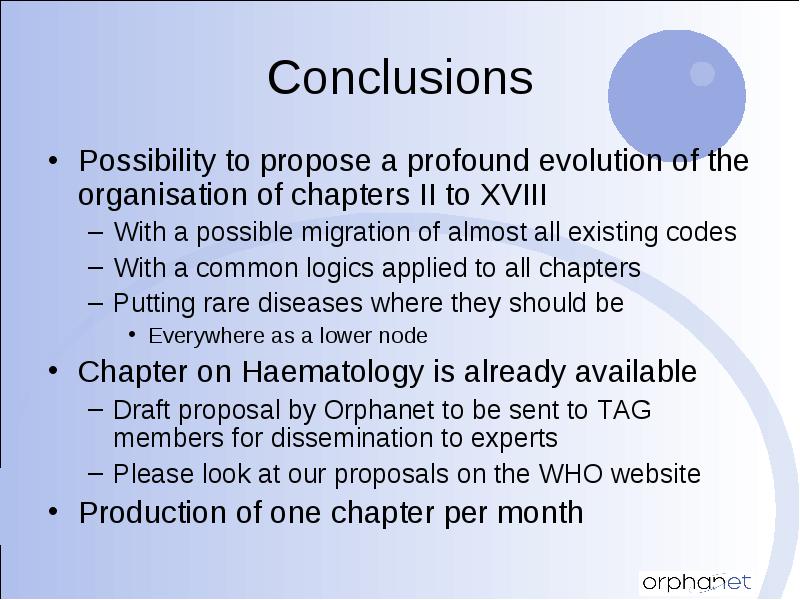 Conclusions

• Possibility to propose a profound evolution of the organisation of chapters II to XVIII
– With a possible migration of almost all existing codes
– With a common logics applied to all chapters
– Putting rare diseases where they should be
• Everywhere as a lower node

• Chapter on Haematology is already available
– Draft proposal by Orphanet to be sent to TAG members for dissemination to experts
– Please look at our proposals on the WHO website

• Production of one chapter per month

orphanet